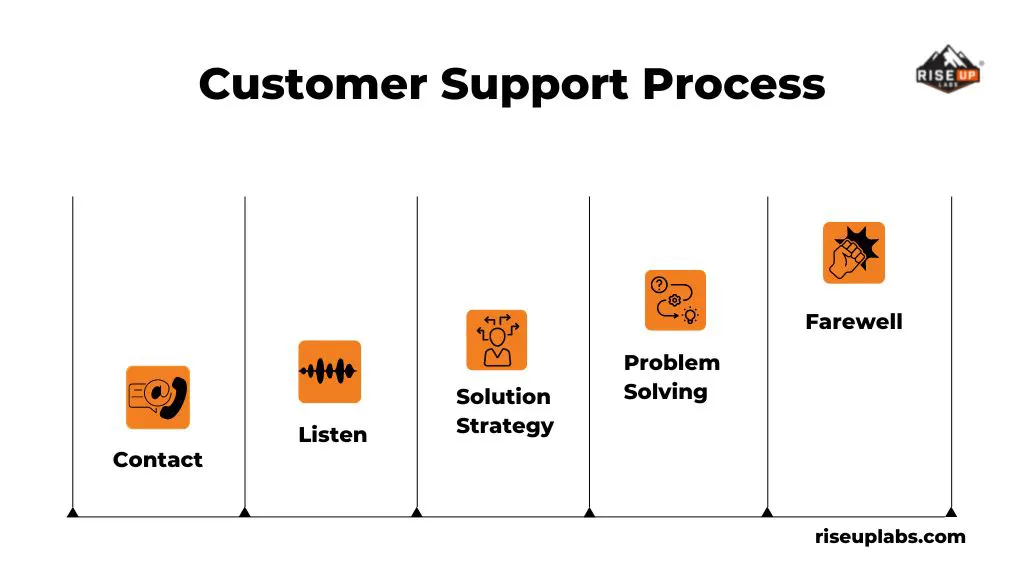 Customer Support Process

RISE UP LABS

Contact

Listen

Solution Strategy

Problem Solving

Farewell

riseuplabs.com